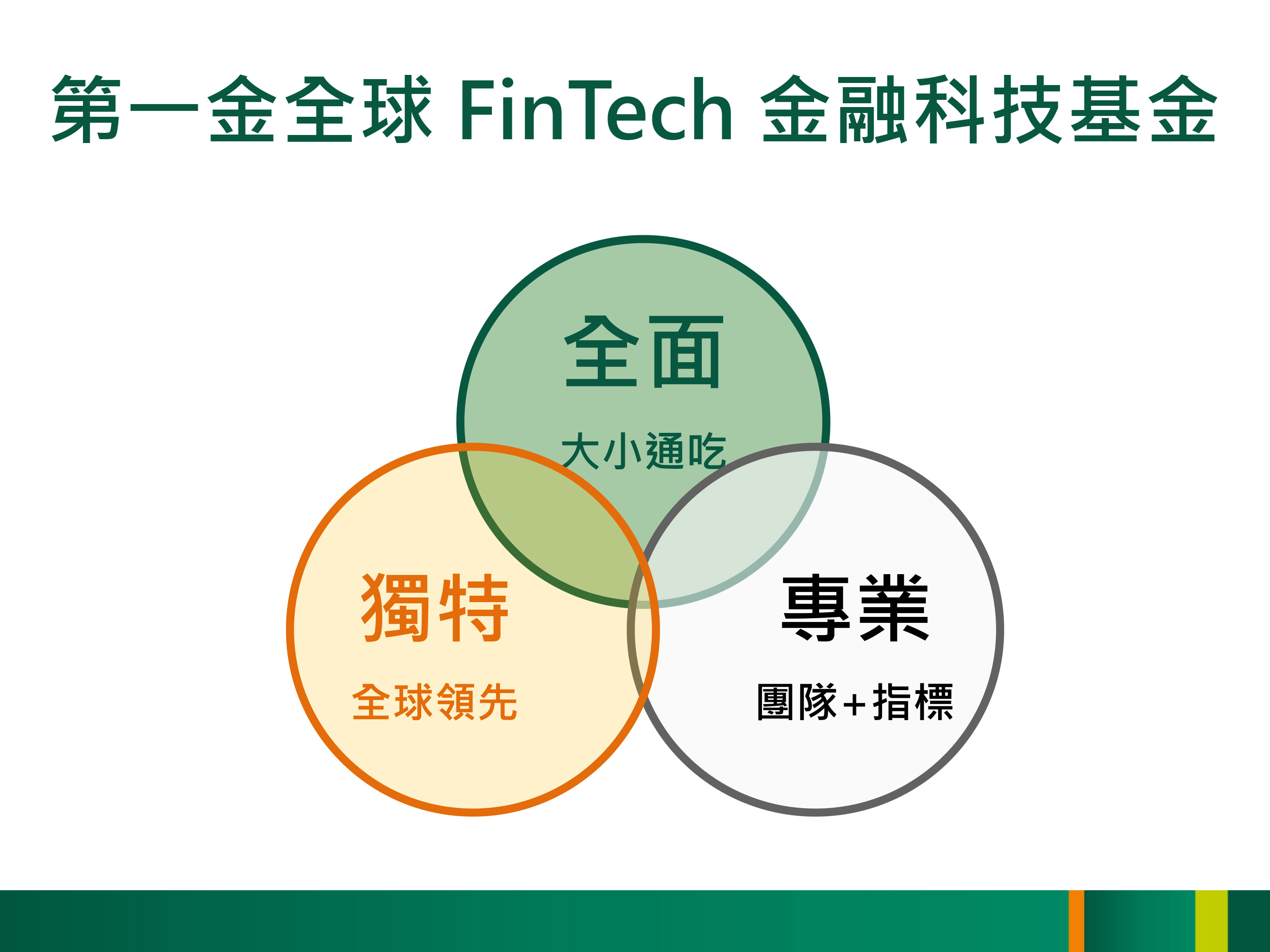 第一金全球 FinTech 金融科技基金

全面

大小通吃

獨特

全球領先

專業

團隊+指標